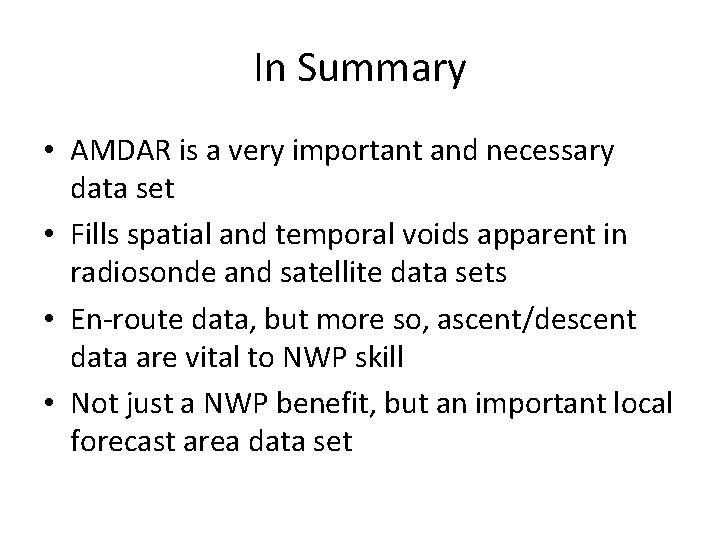 In Summary

• AMDAR is a very important and necessary data set

• Fills spatial and temporal voids apparent in radiosonde and satellite data sets

• En-route data, but more so, ascent/descent data are vital to NWP skill

• Not just a NWP benefit, but an important local forecast area data set